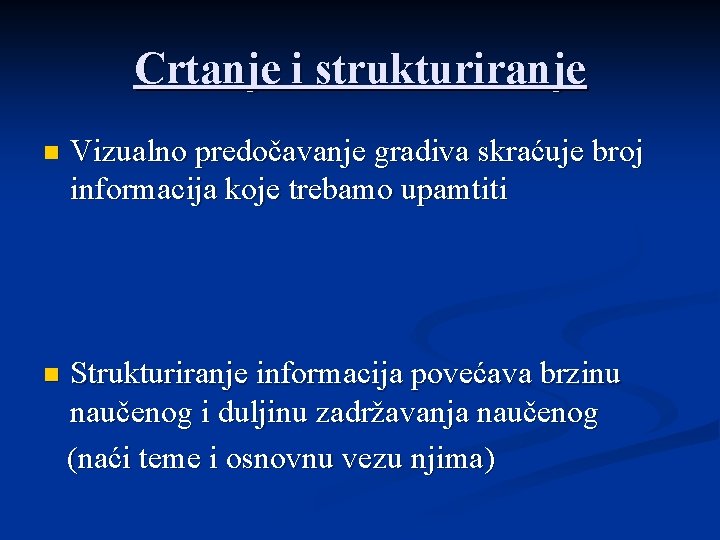 Crtanje i strukturiranje

Vizualno predočavanje gradiva skraćuje broj informacija koje trebamo upamtiti

Strukturiranje informacija povećava brzinu naučenog i duljinu zadržavanja naučenog

(naći teme i osnovnu vezu njima)